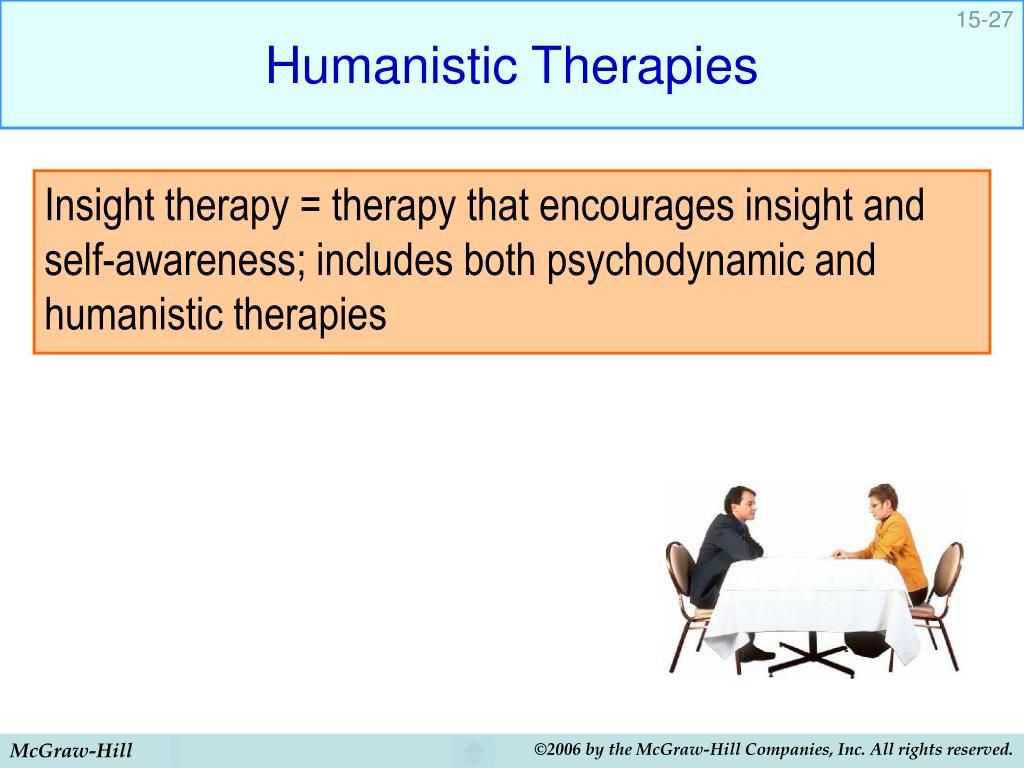 15-27

Humanistic Therapies

Insight therapy = therapy that encourages insight and self-awareness; includes both psychodynamic and humanistic therapies

McGraw-Hill

©2006 by the McGraw-Hill Companies, Inc. All rights reserved.